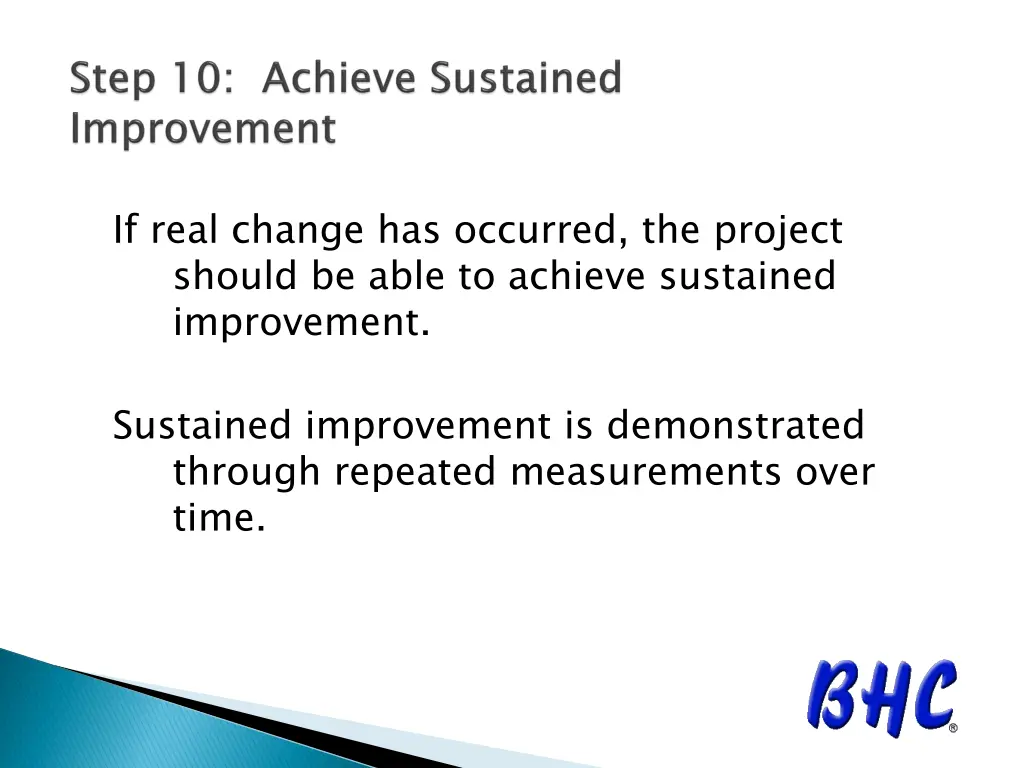 Step 10: Achieve Sustained Improvement

If real change has occurred, the project should be able to achieve sustained improvement.

Sustained improvement is demonstrated through repeated measurements over time.

BHC®